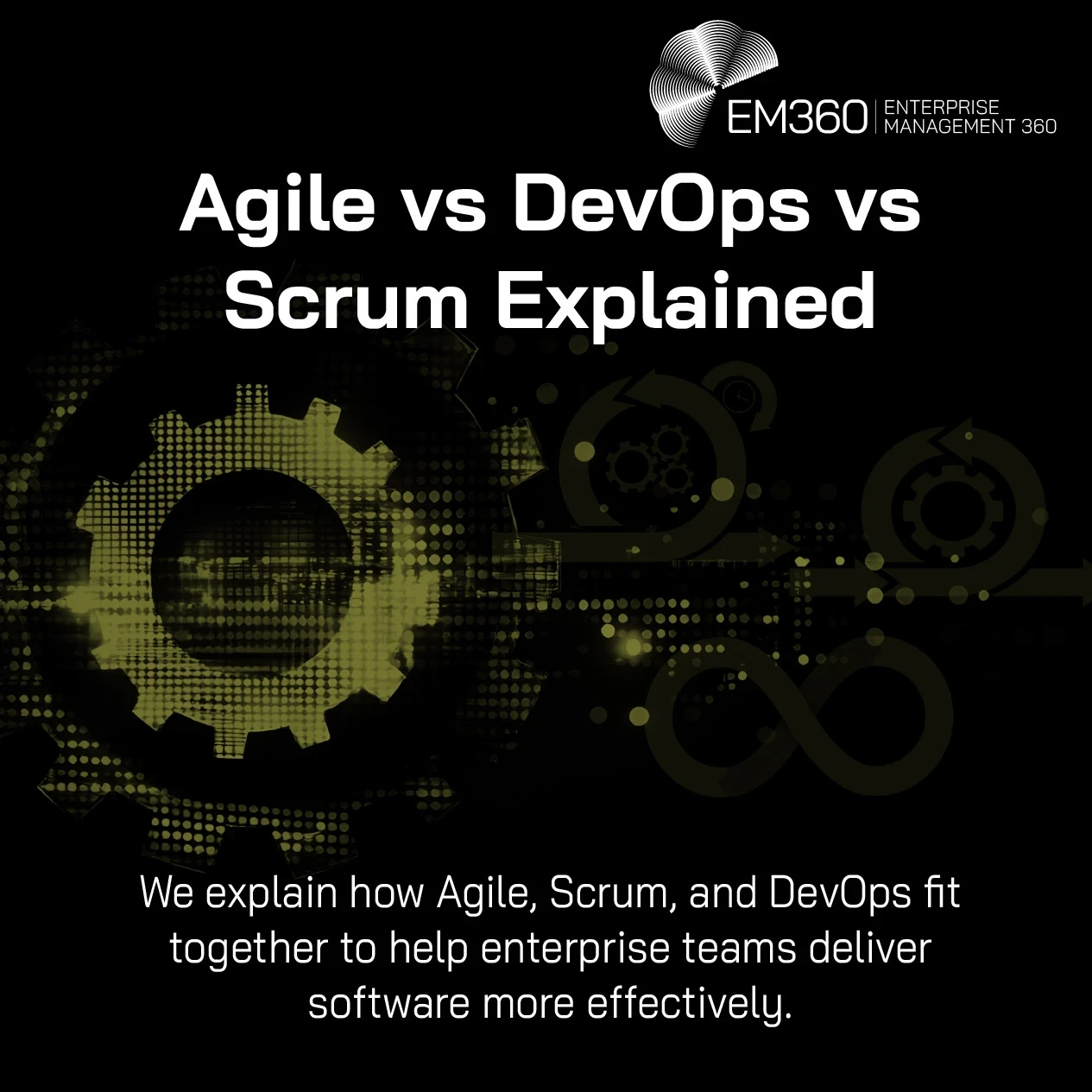 EM360 | ENTERPRISE MANAGEMENT 360

Agile vs DevOps vs Scrum Explained

We explain how Agile, Scrum, and DevOps fit together to help enterprise teams deliver software more effectively.